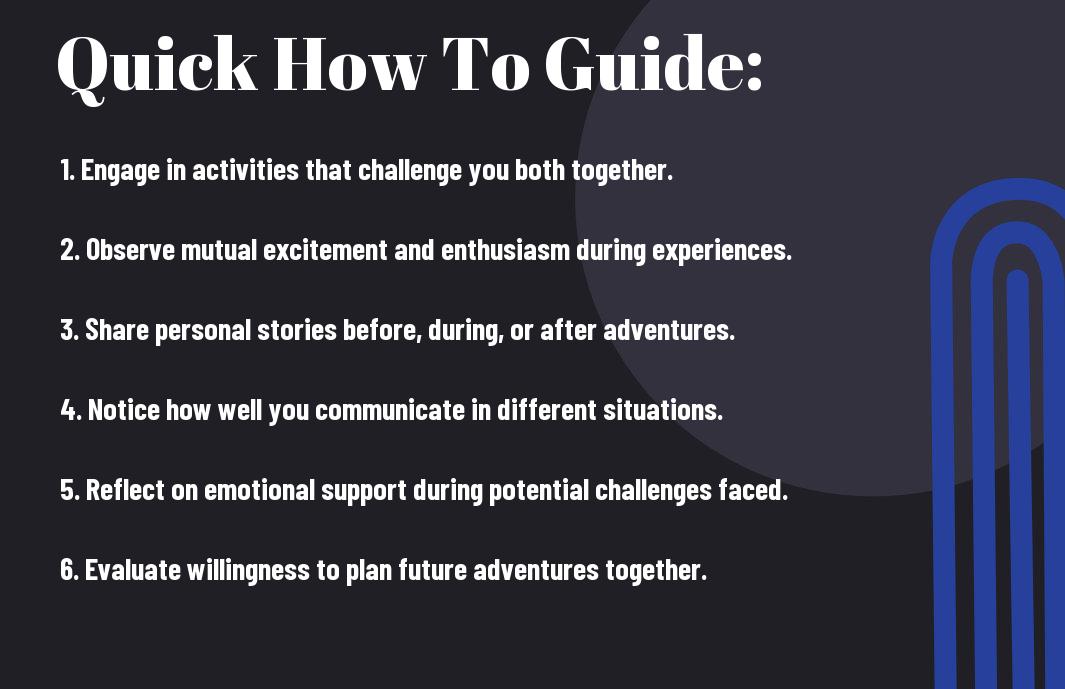 Quick How To Guide:

1. Engage in activities that challenge you both together.

2. Observe mutual excitement and enthusiasm during experiences.

3. Share personal stories before, during, or after adventures.

4. Notice how well you communicate in different situations.

5. Reflect on emotional support during potential challenges faced.

6. Evaluate willingness to plan future adventures together.